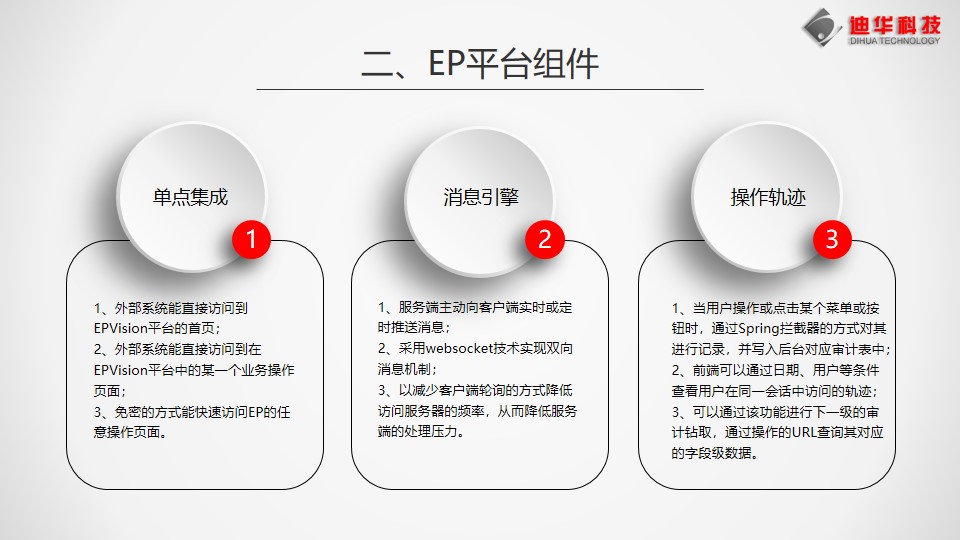 迪华科技
DIHUA TECHNOLOGY

二、EP平台组件

单点集成

1

1、外部系统能直接访问到EPVision平台的首页；
2、外部系统能直接访问到在EPVision平台中的某一个业务操作页面；
3、免密的方式能快速访问EP的任意操作页面。

消息引擎

2

1、服务端主动向客户端实时或定时推送消息；
2、采用websocket技术实现双向消息机制；
3、以减少客户端轮询的方式降低访问服务器的频率，从而降低服务端的处理压力。

操作轨迹

3

1、当用户操作或点击某个菜单或按钮时，通过Spring拦截器的方式对其进行记录，并写入后台对应审计表中；
2、前端可以通过日期、用户等条件查看用户在同一会话中访问的轨迹；
3、可以通过该功能进行下一级的审计钻取，通过操作的URL查询其对应的字段级数据。